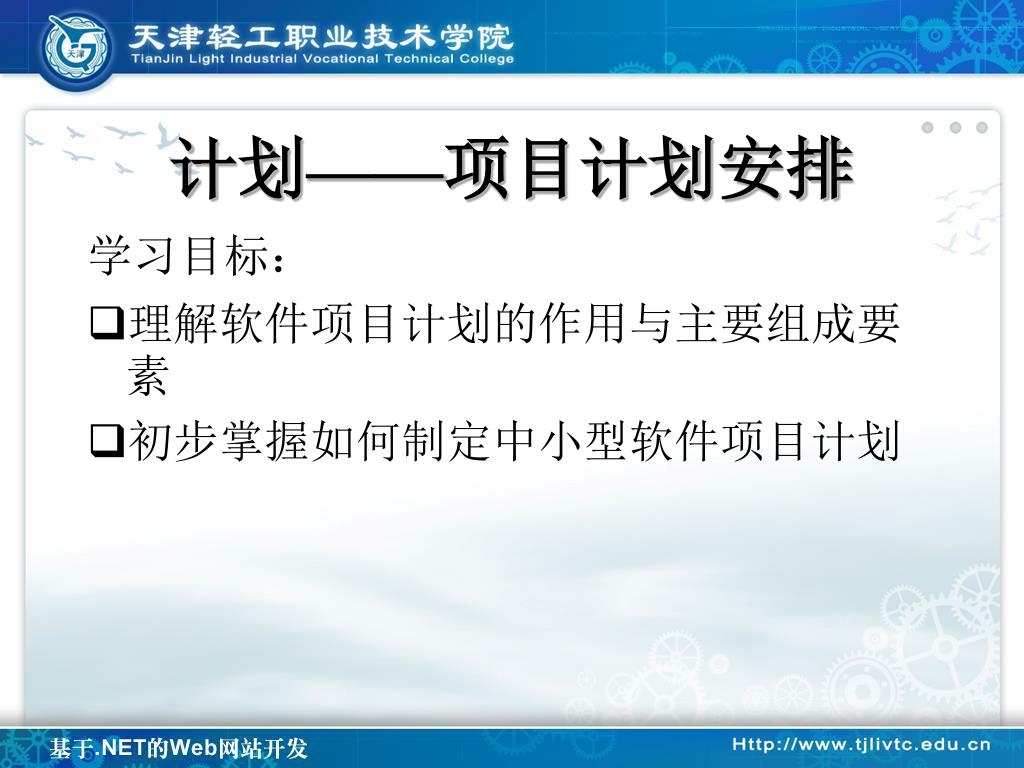 天津轻工职业技术学院
TianJin Light Industrial Vocational Technical College

计划——项目计划安排

学习目标：

❑理解软件项目计划的作用与主要组成要素

❑初步掌握如何制定中小型软件项目计划

基于.NET的Web网站开发

Http://www.tjlivtc.edu.cn